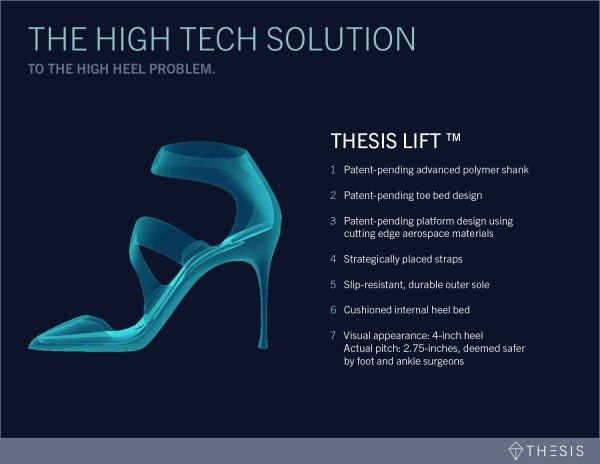 THE HIGH TECH SOLUTION
TO THE HIGH HEEL PROBLEM.

THESIS LIFT ™

1 Patent-pending advanced polymer shank

2 Patent-pending toe bed design

3 Patent-pending platform design using cutting edge aerospace materials

4 Strategically placed straps

5 Slip-resistant, durable outer sole

6 Cushioned internal heel bed

7 Visual appearance: 4-inch heel
Actual pitch: 2.75-inches, deemed safer by foot and ankle surgeons

THESIS